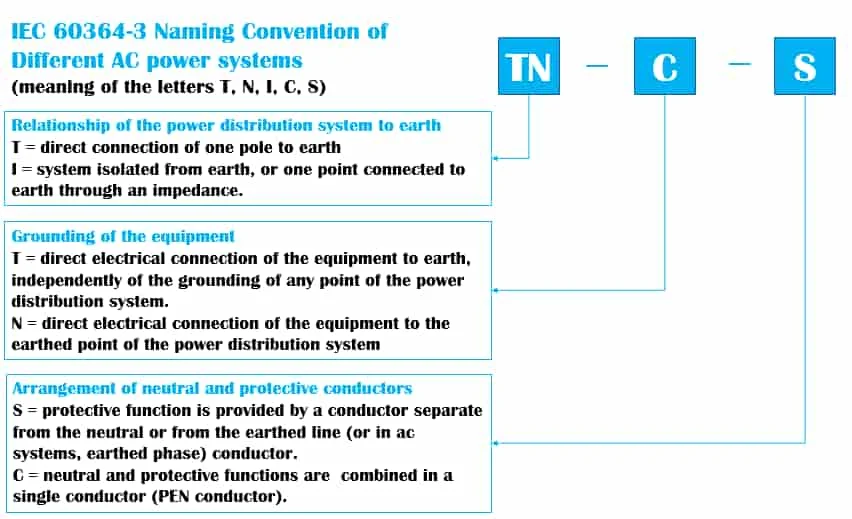 IEC 60364-3 Naming Convention of Different AC power systems
(meaning of the letters T, N, I, C, S)

TN – C – S

Relationship of the power distribution system to earth
T = direct connection of one pole to earth
I = system isolated from earth, or one point connected to earth through an impedance.

Grounding of the equipment
T = direct electrical connection of the equipment to earth, independently of the grounding of any point of the power distribution system.
N = direct electrical connection of the equipment to the earthed point of the power distribution system

Arrangement of neutral and protective conductors
S = protective function is provided by a conductor separate from the neutral or from the earthed line (or in ac systems, earthed phase) conductor.
C = neutral and protective functions are combined in a single conductor (PEN conductor).